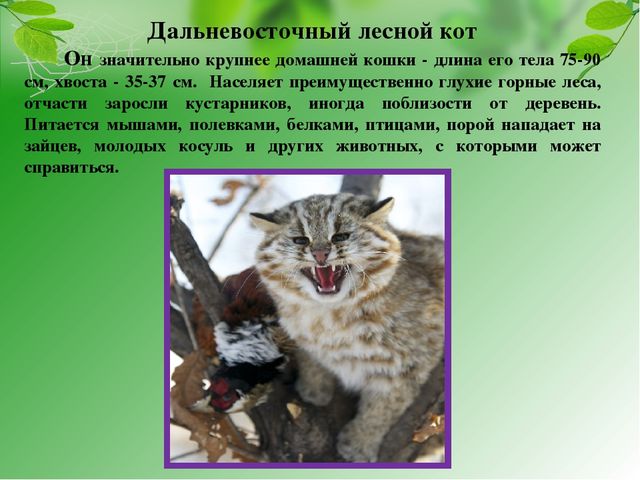 Дальневосточный лесной кот

Он значительно крупнее домашней кошки - длина его тела 75-90 см, хвоста - 35-37 см. Населяет преимущественно глухие горные леса, отчасти заросли кустарников, иногда поблизости от деревень. Питается мышами, полевками, белками, птицами, порой нападает на зайцев, молодых косуль и других животных, с которыми может справиться.